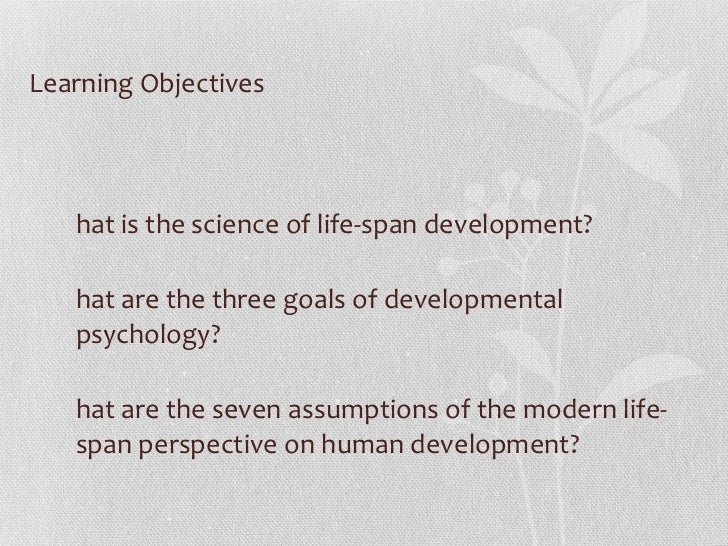 Learning Objectives

hat is the science of life-span development?

hat are the three goals of developmental psychology?

hat are the seven assumptions of the modern life-span perspective on human development?